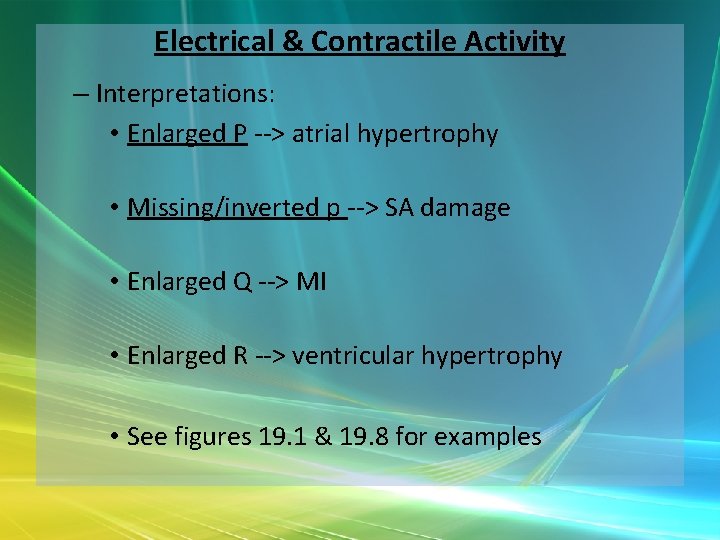 Electrical & Contractile Activity

– Interpretations:

• Enlarged P --> atrial hypertrophy

• Missing/inverted p --> SA damage

• Enlarged Q --> MI

• Enlarged R --> ventricular hypertrophy

• See figures 19.1 & 19.8 for examples